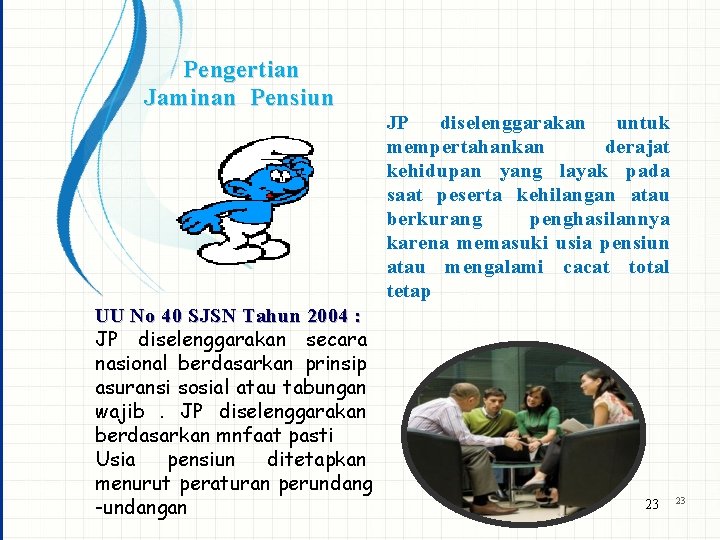 Pengertian
Jaminan Pensiun

JP diselenggarakan untuk mempertahankan derajat kehidupan yang layak pada saat peserta kehilangan atau berkurang penghasilannya karena memasuki usia pensiun atau mengalami cacat total tetap

UU No 40 SJSN Tahun 2004 :
JP diselenggarakan secara nasional berdasarkan prinsip asuransi sosial atau tabungan wajib . JP diselenggarakan berdasarkan mnfaat pasti
Usia pensiun ditetapkan menurut peraturan perundang -undangan

23

23